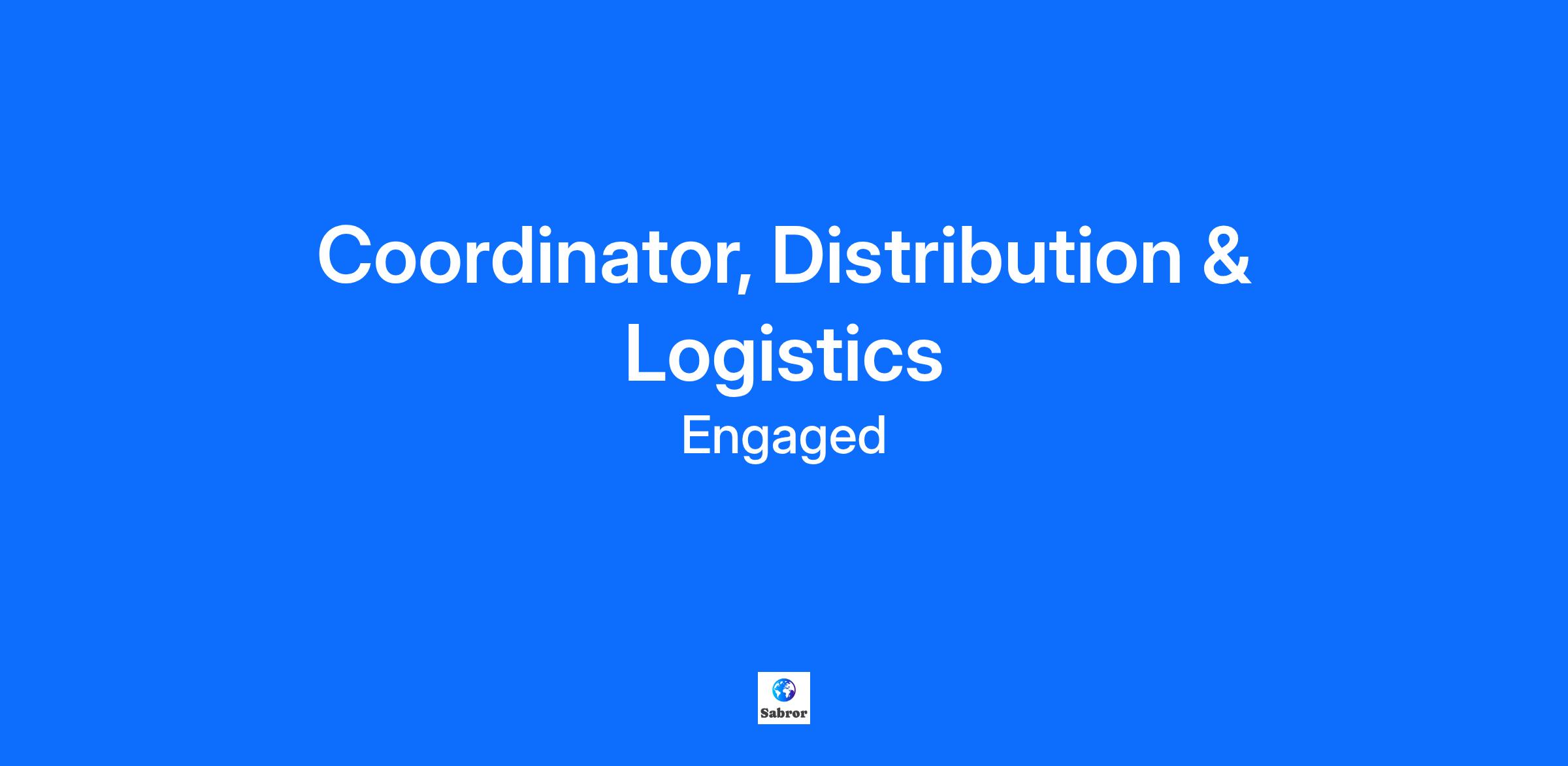 Coordinator, Distribution & Logistics

Engaged

Sabror